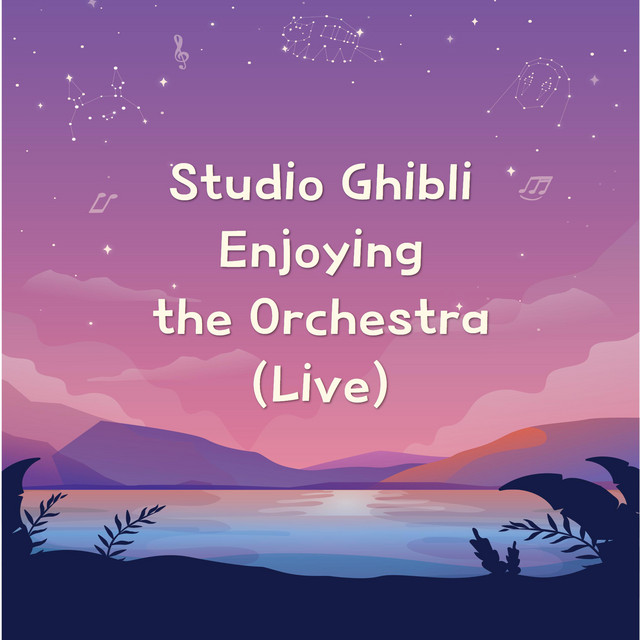 Studio Ghibli
Enjoying
the Orchestra
(Live)